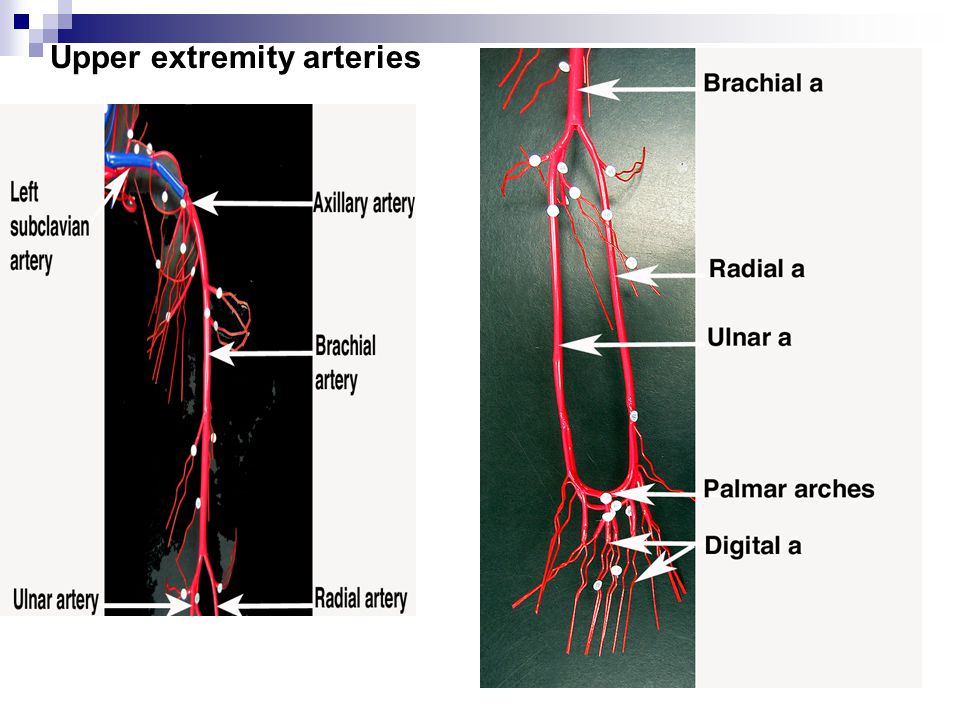 Upper extremity arteries

Left subclavian artery

Axillary artery

Brachial artery

Ulnar artery

Radial artery

Brachial a

Radial a

Ulnar a

Palmar arches

Digital a